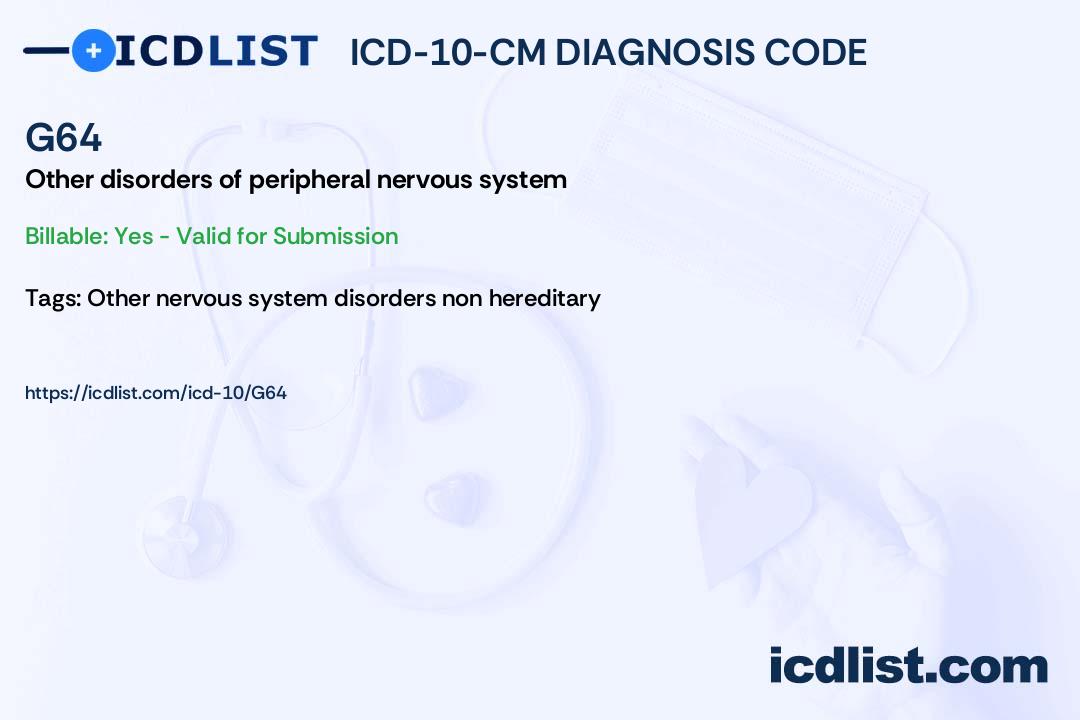 ICDLIST ICD-10-CM DIAGNOSIS CODE

G64

Other disorders of peripheral nervous system

Billable: Yes - Valid for Submission

Tags: Other nervous system disorders non hereditary

https://icdlist.com/icd-10/G64

icdlist.com